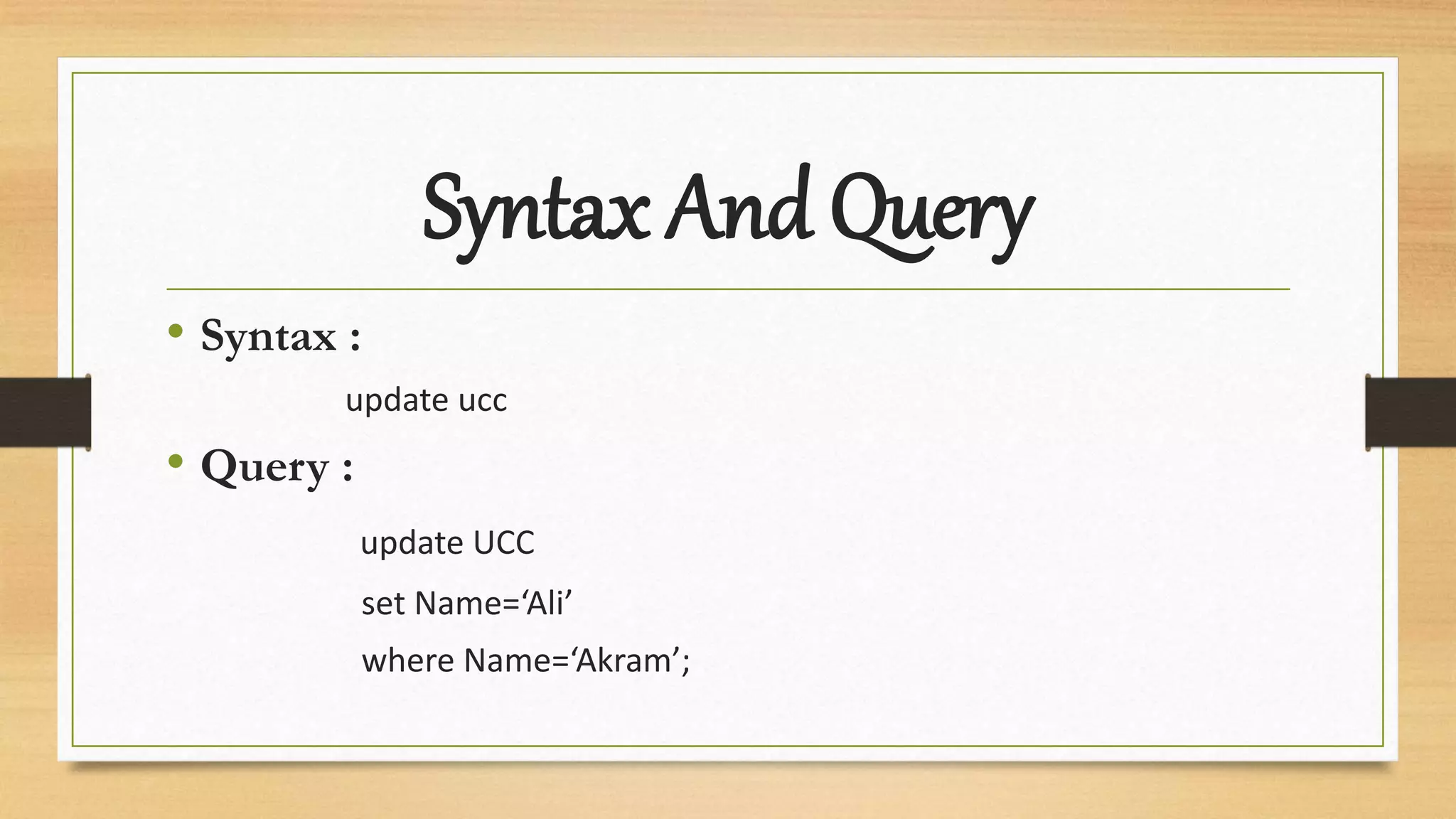 Syntax And Query

• Syntax :

update ucc

• Query :

update UCC

set Name=‘Ali’

where Name=‘Akram’;